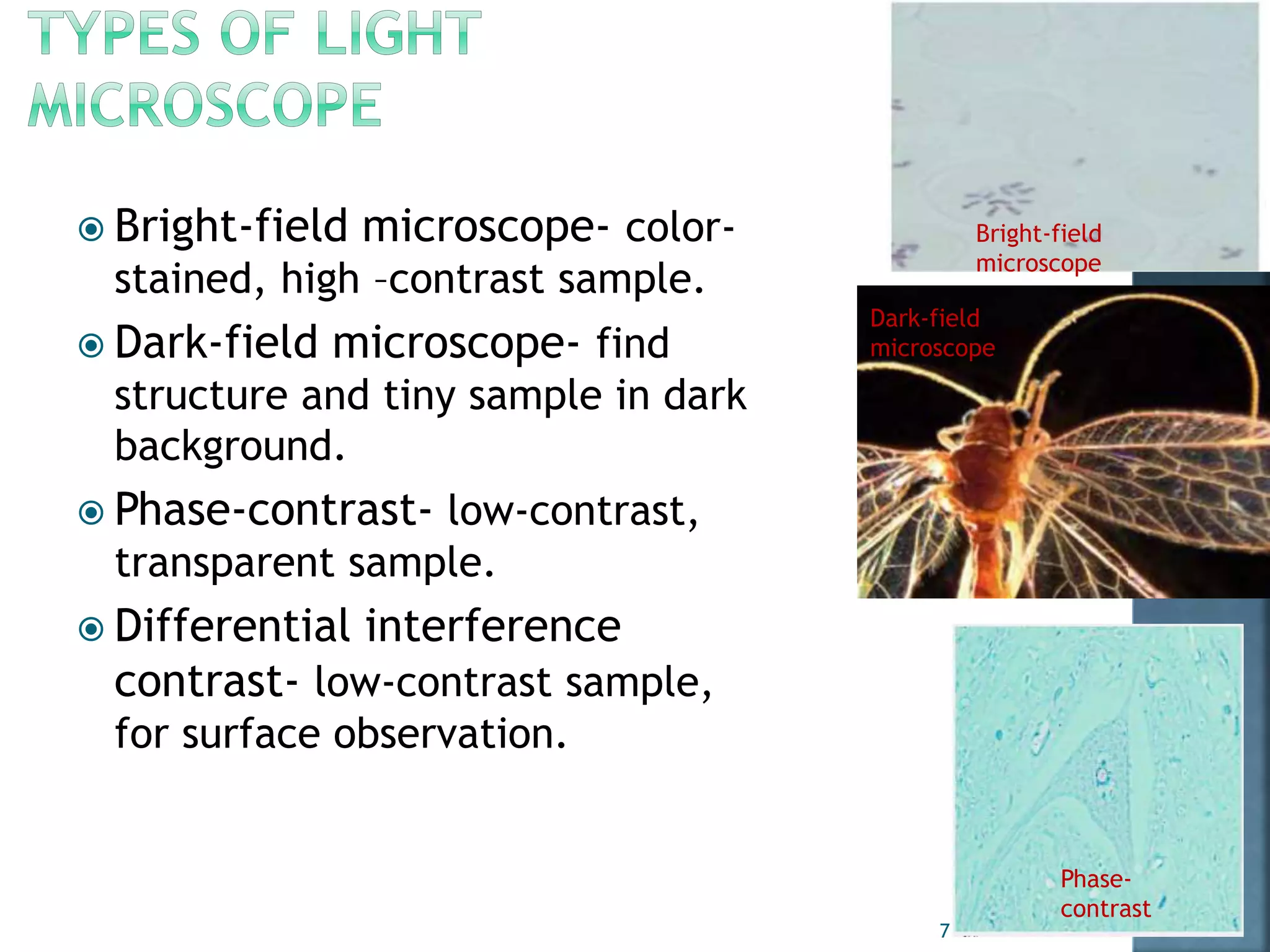 TYPES OF LIGHT MICROSCOPE

Bright-field microscope- color-stained, high –contrast sample.

Dark-field microscope- find structure and tiny sample in dark background.

Phase-contrast- low-contrast, transparent sample.

Differential interference contrast- low-contrast sample, for surface observation.

Bright-field microscope

Dark-field microscope

Phase-contrast

7